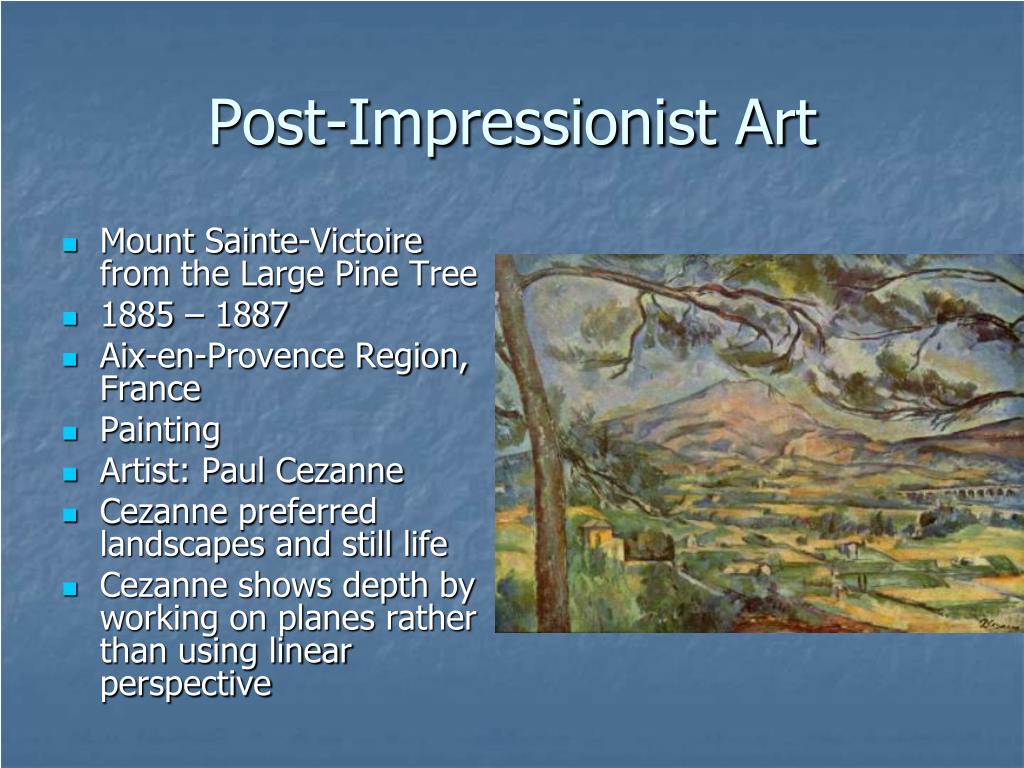 Post-Impressionist Art

- Mount Sainte-Victoire from the Large Pine Tree
- 1885 – 1887
- Aix-en-Provence Region, France
- Painting
- Artist: Paul Cezanne
- Cezanne preferred landscapes and still life
- Cezanne shows depth by working on planes rather than using linear perspective